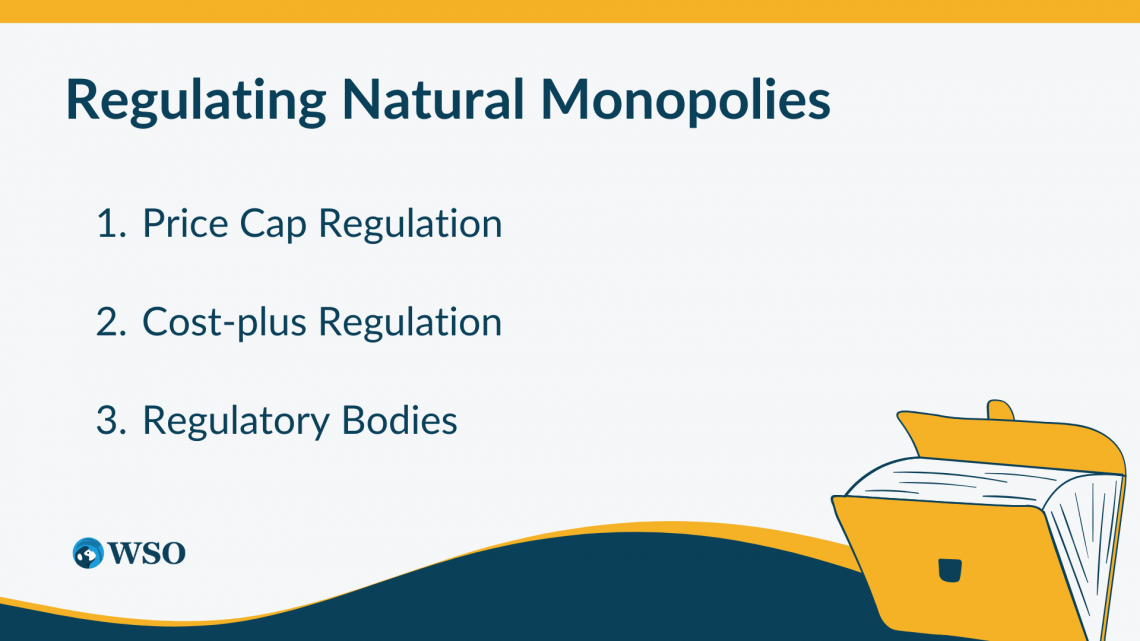 Regulating Natural Monopolies

1. Price Cap Regulation

2. Cost-plus Regulation

3. Regulatory Bodies

WSO